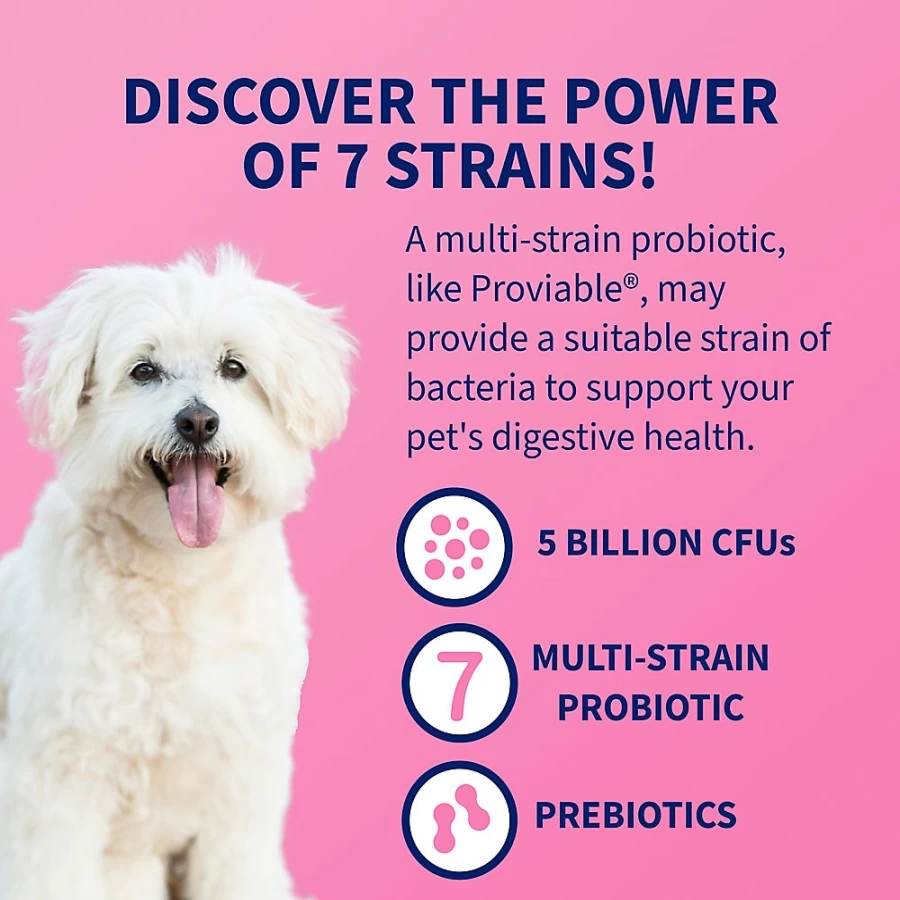 DISCOVER THE POWER OF 7 STRAINS!

A multi-strain probiotic, like Proviable®, may provide a suitable strain of bacteria to support your pet's digestive health.

5 BILLION CFUs

7

MULTI-STRAIN PROBIOTIC

PREBIOTICS